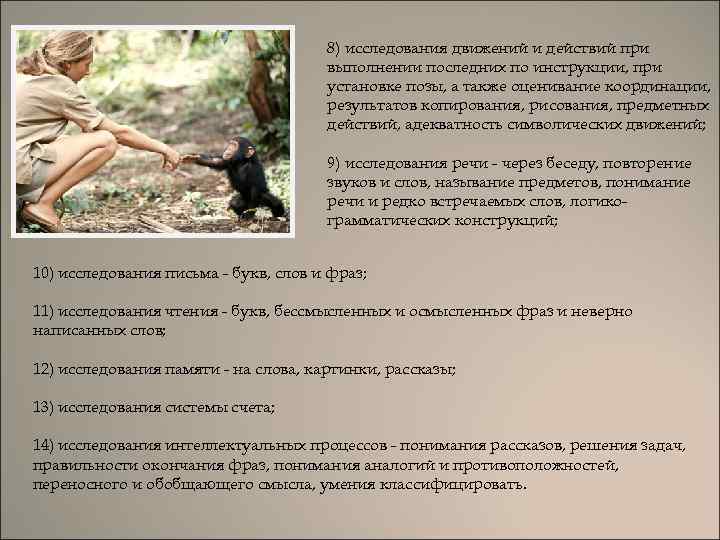 8) исследования движений и действий при выполнении последних по инструкции, при установке позы, а также оценивание координации, результатов копирования, рисования, предметных действий, адекватность символических движений;

9) исследования речи - через беседу, повторение звуков и слов, называние предметов, понимание речи и редко встречаемых слов, логико-грамматических конструкций;

10) исследования письма - букв, слов и фраз;

11) исследования чтения - букв, бессмысленных и осмысленных фраз и неверно написанных слов;

12) исследования памяти - на слова, картинки, рассказы;

13) исследования системы счета;

14) исследования интеллектуальных процессов - понимания рассказов, решения задач, правильности окончания фраз, понимания аналогий и противоположностей, переносного и обобщающего смысла, умения классифицировать.